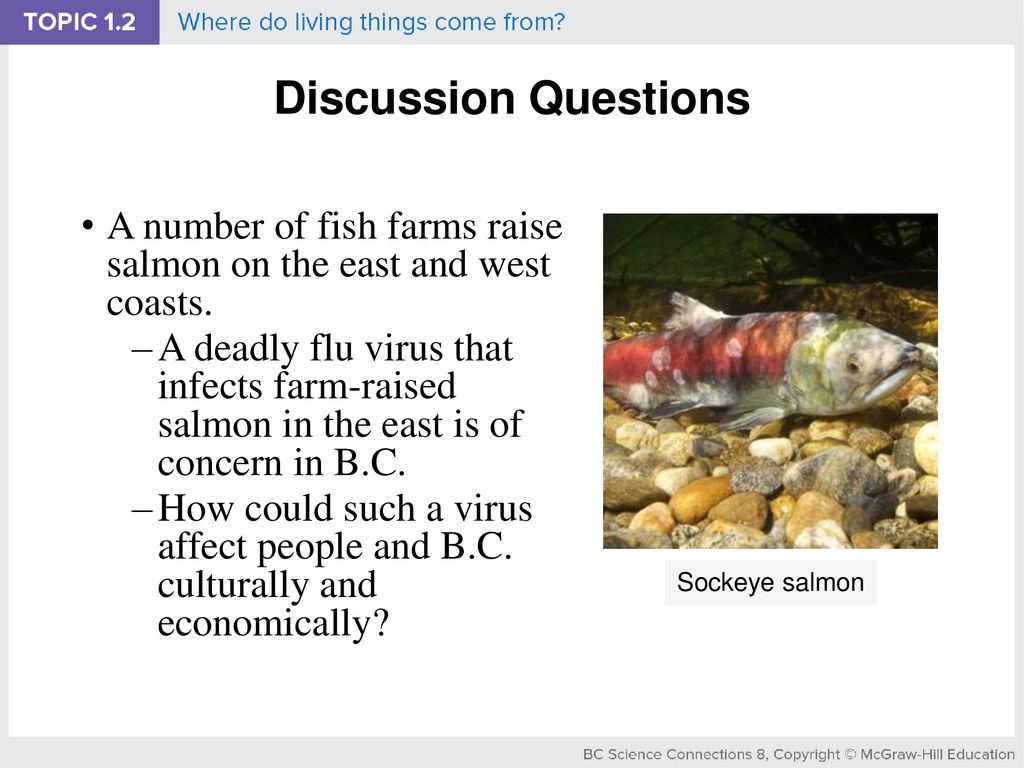 TOPIC 1.2 Where do living things come from?

Discussion Questions

• A number of fish farms raise salmon on the east and west coasts.
– A deadly flu virus that infects farm-raised salmon in the east is of concern in B.C.
– How could such a virus affect people and B.C. culturally and economically?

Sockeye salmon

BC Science Connections 8, Copyright © McGraw-Hill Education